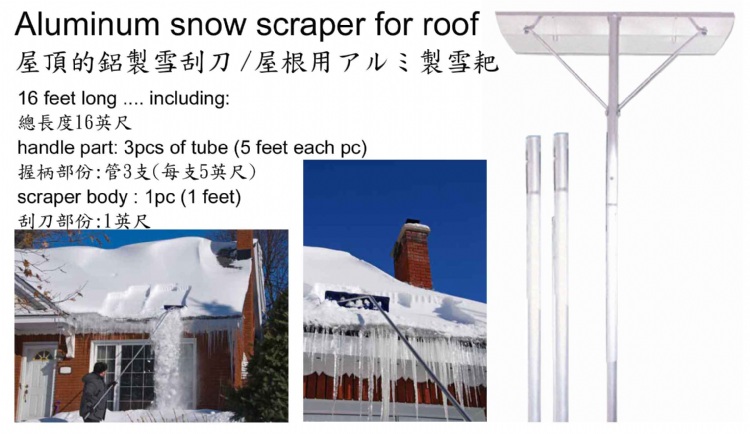 Aluminum snow scraper for roof
屋頂的鋁製雪刮刀/屋根用アルミ製雪耙

16 feet long .... including:
總長度16英尺
handle part: 3pcs of tube (5 feet each pc)
握柄部份:管3支(每支5英尺)
scraper body : 1pc (1 feet)
刮刀部份:1英尺